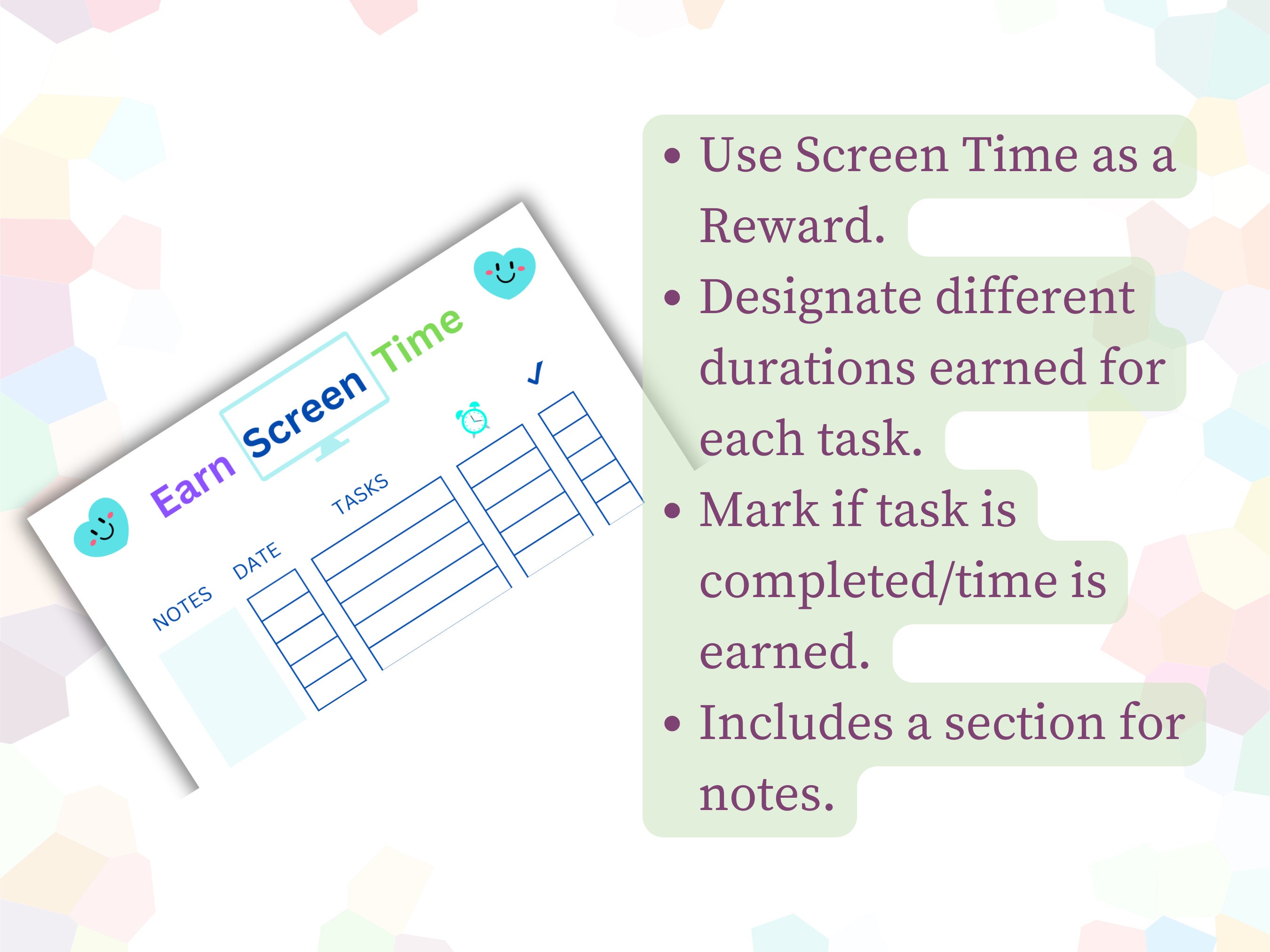 Earn Screen Time

NOTES

DATE

TASKS

✓

• Use Screen Time as a Reward.
• Designate different durations earned for each task.
• Mark if task is completed/time is earned.
• Includes a section for notes.